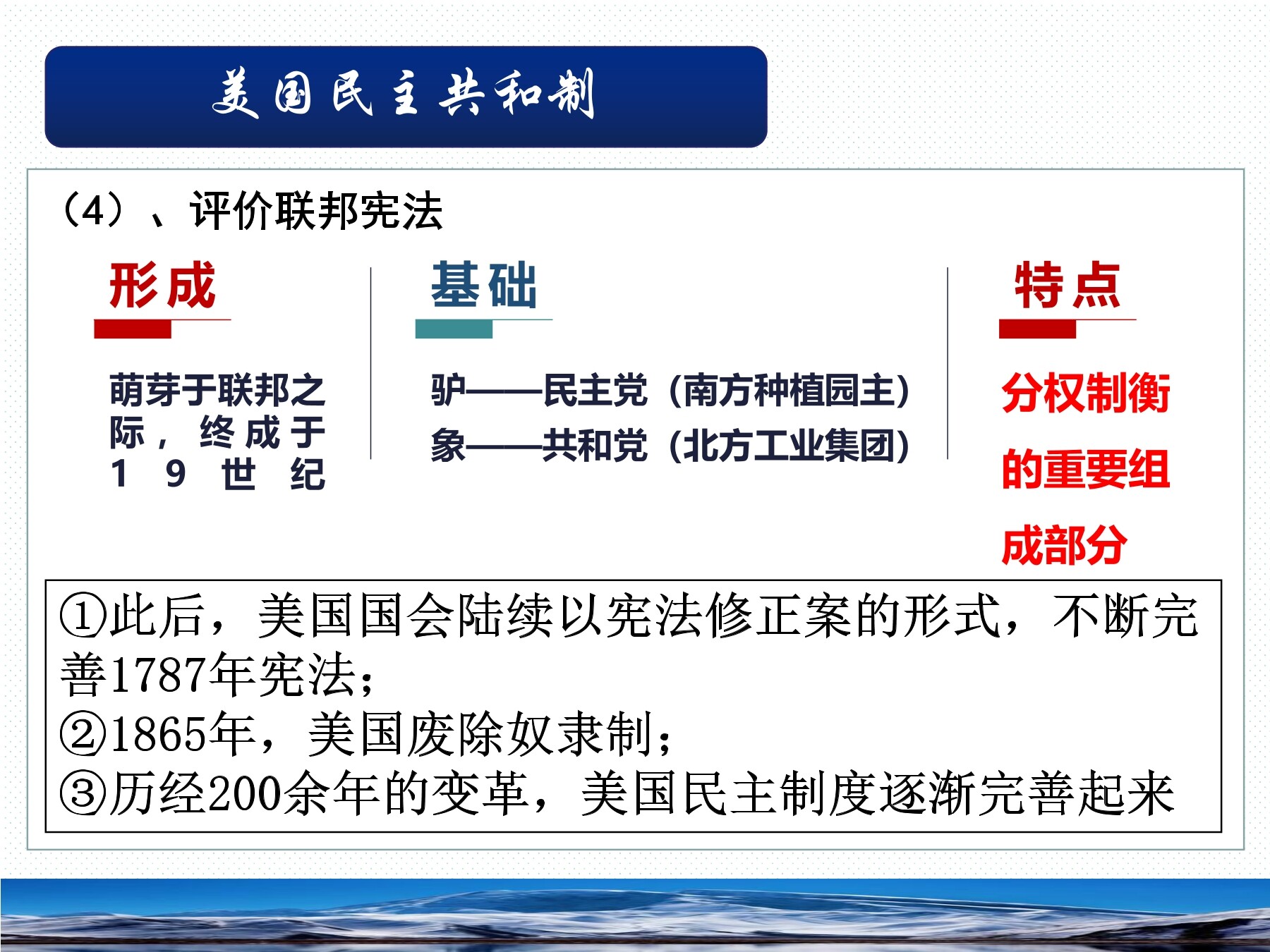 美国民主共和制

（4）、评价联邦宪法

形成

萌芽于联邦之际，终成于19世纪

基础

驴——民主党（南方种植园主）
象——共和党（北方工业集团）

特点

分权制衡的重要组成部分

①此后，美国国会陆续以宪法修正案的形式，不断完善1787年宪法；
②1865年，美国废除奴隶制；
③历经200余年的变革，美国民主制度逐渐完善起来